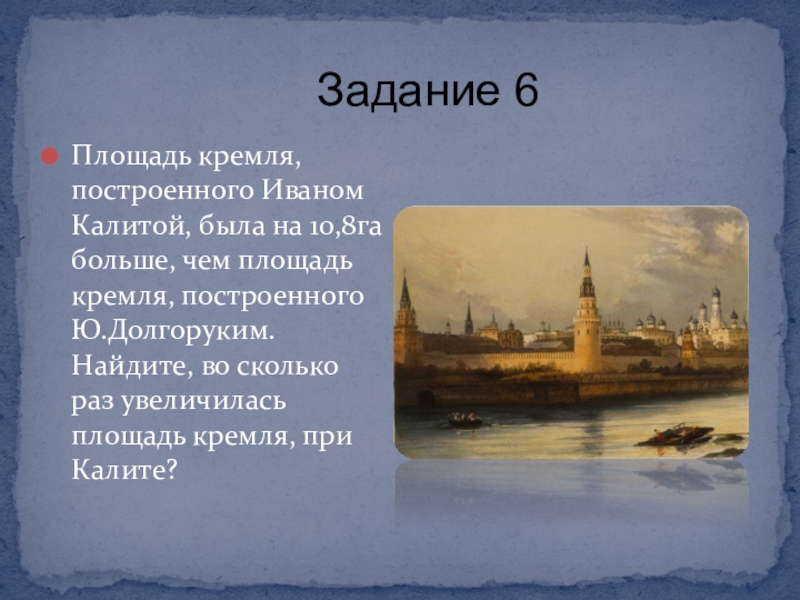 Задание 6

Площадь кремля, построенного Иваном Калитой, была на 10,8га больше, чем площадь кремля, построенного Ю.Долгоруким. Найдите, во сколько раз увеличилась площадь кремля, при Калите?